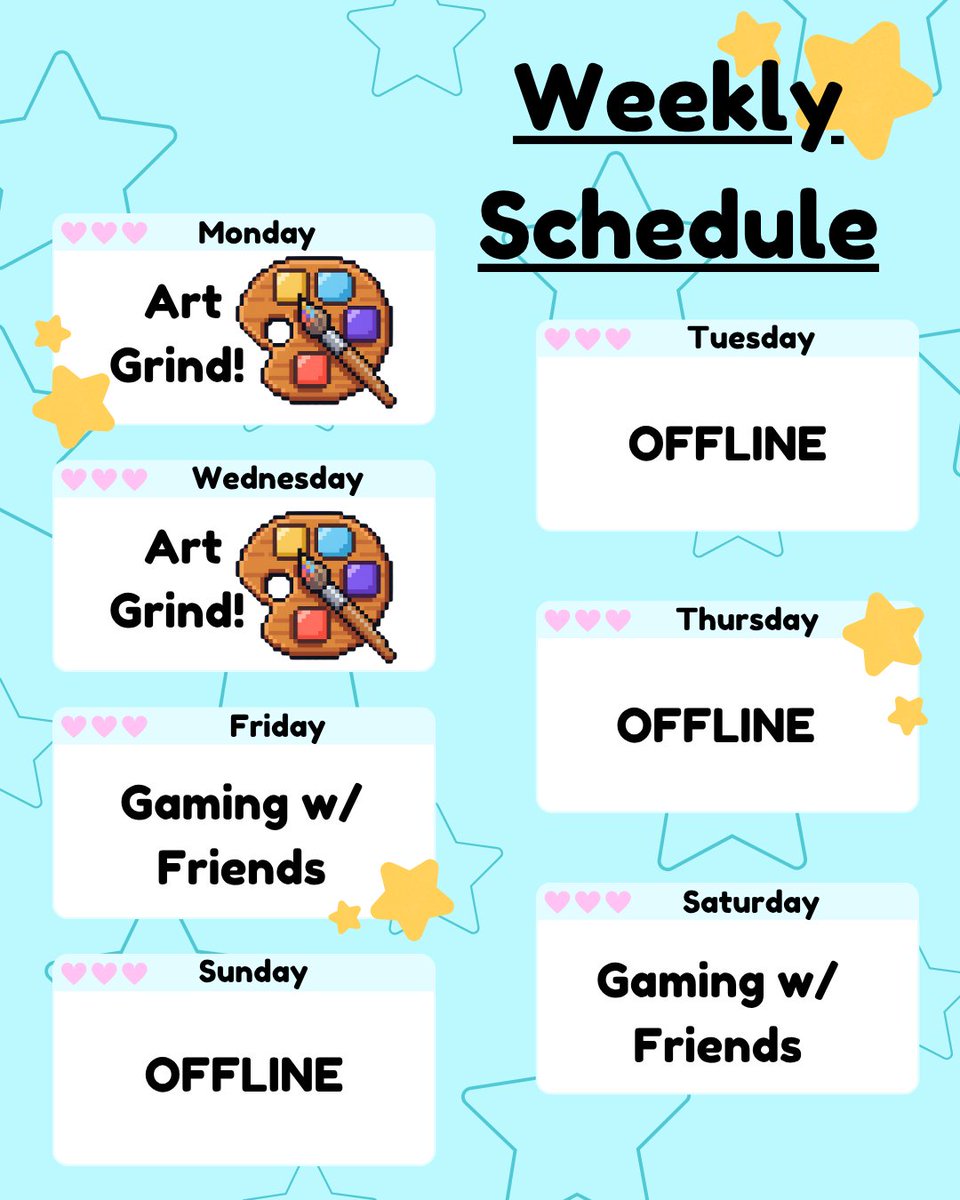 Weekly Schedule

Monday
Art Grind!

Wednesday
Art Grind!

Friday
Gaming w/ Friends

Sunday
OFFLINE

Tuesday
OFFLINE

Thursday
OFFLINE

Saturday
Gaming w/ Friends